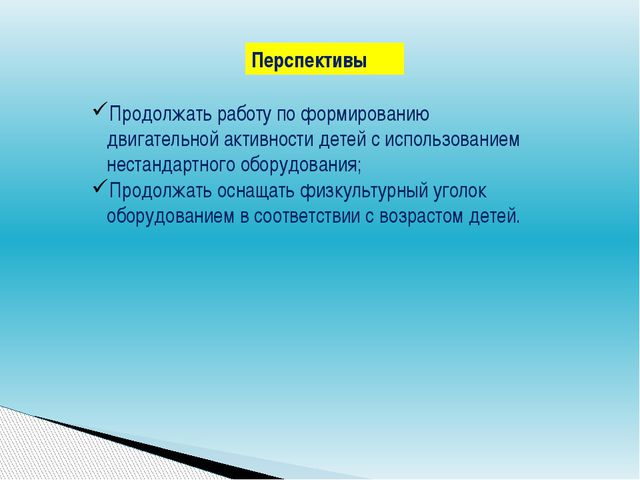 Перспективы

✓Продолжать работу по формированию двигательной активности детей с использованием нестандартного оборудования;
✓Продолжать оснащать физкультурный уголок оборудованием в соответствии с возрастом детей.